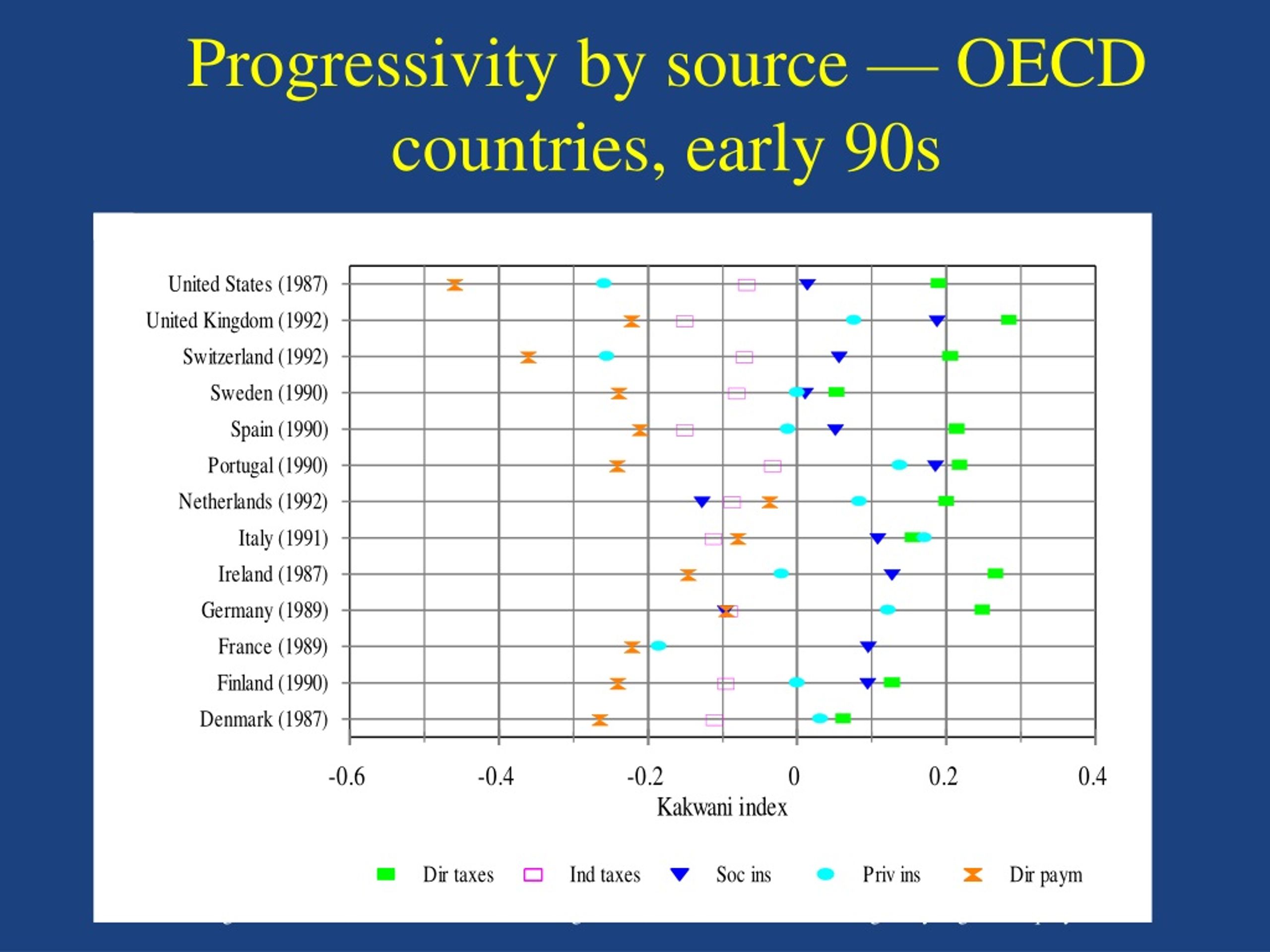 Progressivity by source — OECD countries, early 90s

United States (1987)
United Kingdom (1992)
Switzerland (1992)
Sweden (1990)
Spain (1990)
Portugal (1990)
Netherlands (1992)
Italy (1991)
Ireland (1987)
Germany (1989)
France (1989)
Finland (1990)
Denmark (1987)

-0.6
-0.4
-0.2
0
0.2
0.4
Kakwani index

Dir taxes
Ind taxes
Soc ins
Priv ins
Dir paym